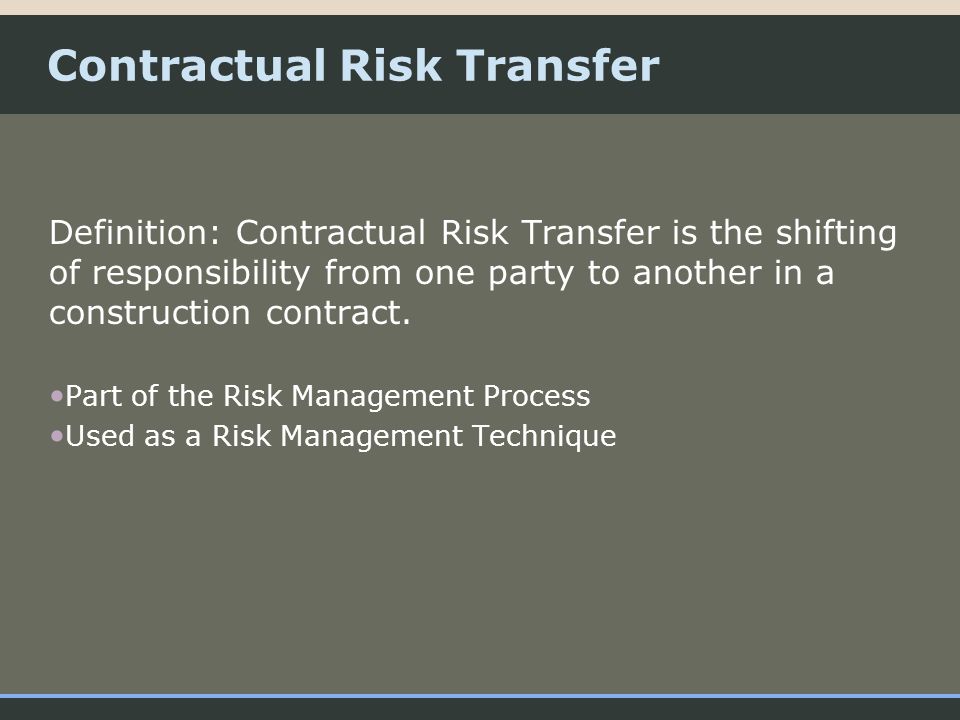 Contractual Risk Transfer

Definition: Contractual Risk Transfer is the shifting of responsibility from one party to another in a construction contract.

•Part of the Risk Management Process
•Used as a Risk Management Technique